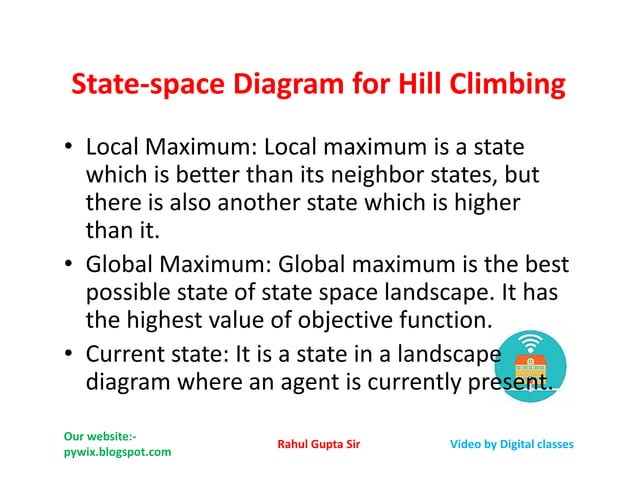 State-space Diagram for Hill Climbing

• Local Maximum: Local maximum is a state which is better than its neighbor states, but there is also another state which is higher than it.

• Global Maximum: Global maximum is the best possible state of state space landscape. It has the highest value of objective function.

• Current state: It is a state in a landscape diagram where an agent is currently present.

Our website:-
pywix.blogspot.com

Rahul Gupta Sir

Video by Digital classes